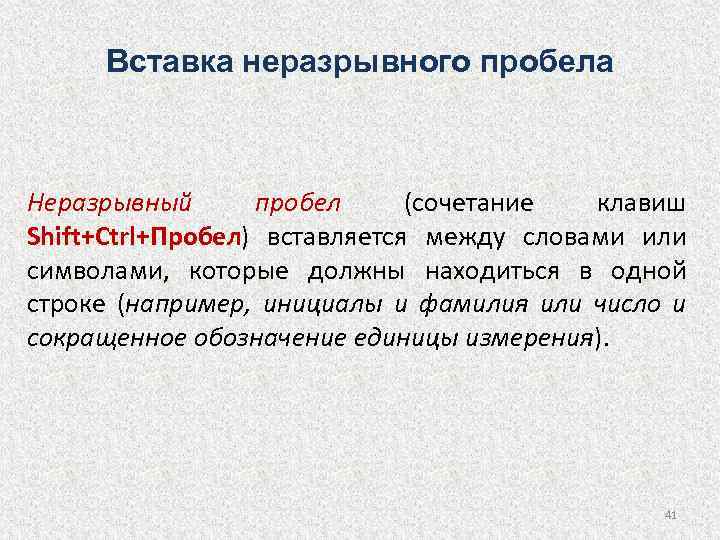 Вставка неразрывного пробела

Неразрывный пробел (сочетание клавиш Shift+Ctrl+Пробел) вставляется между словами или символами, которые должны находиться в одной строке (например, инициалы и фамилия или число и сокращенное обозначение единицы измерения).

41